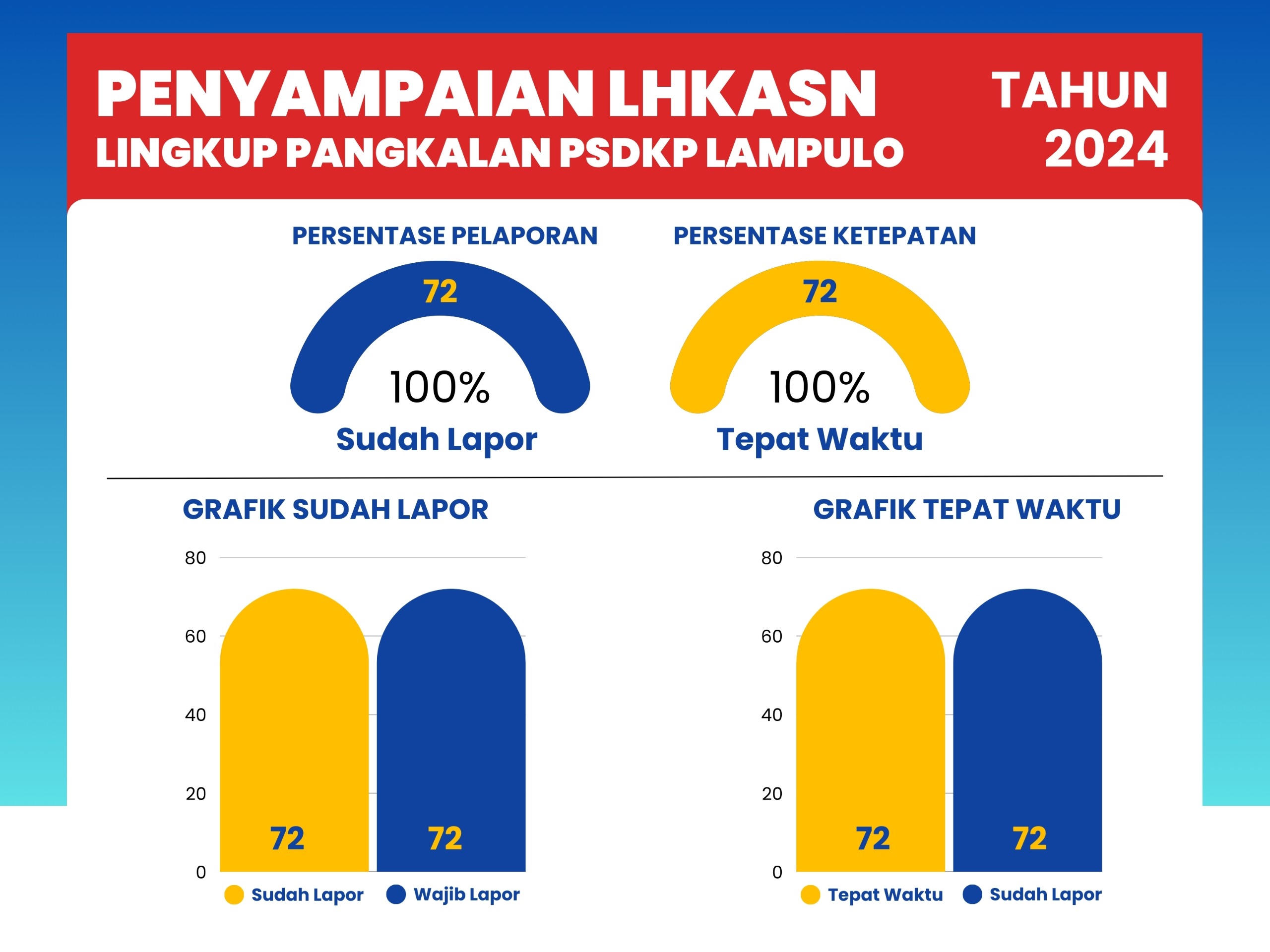 PENYAMPAIAN LHKASN
LINGKUP PANGKALAN PSDKP LAMPULO

TAHUN
2024

PERSENTASE PELAPORAN

72

100%

Sudah Lapor

PERSENTASE KETEPATAN

72

100%

Tepat Waktu

GRAFIK SUDAH LAPOR

80
60
40
20
0

72
72

Sudah Lapor
Wajib Lapor

GRAFIK TEPAT WAKTU

80
60
40
20
0

72
72

Tepat Waktu
Sudah Lapor